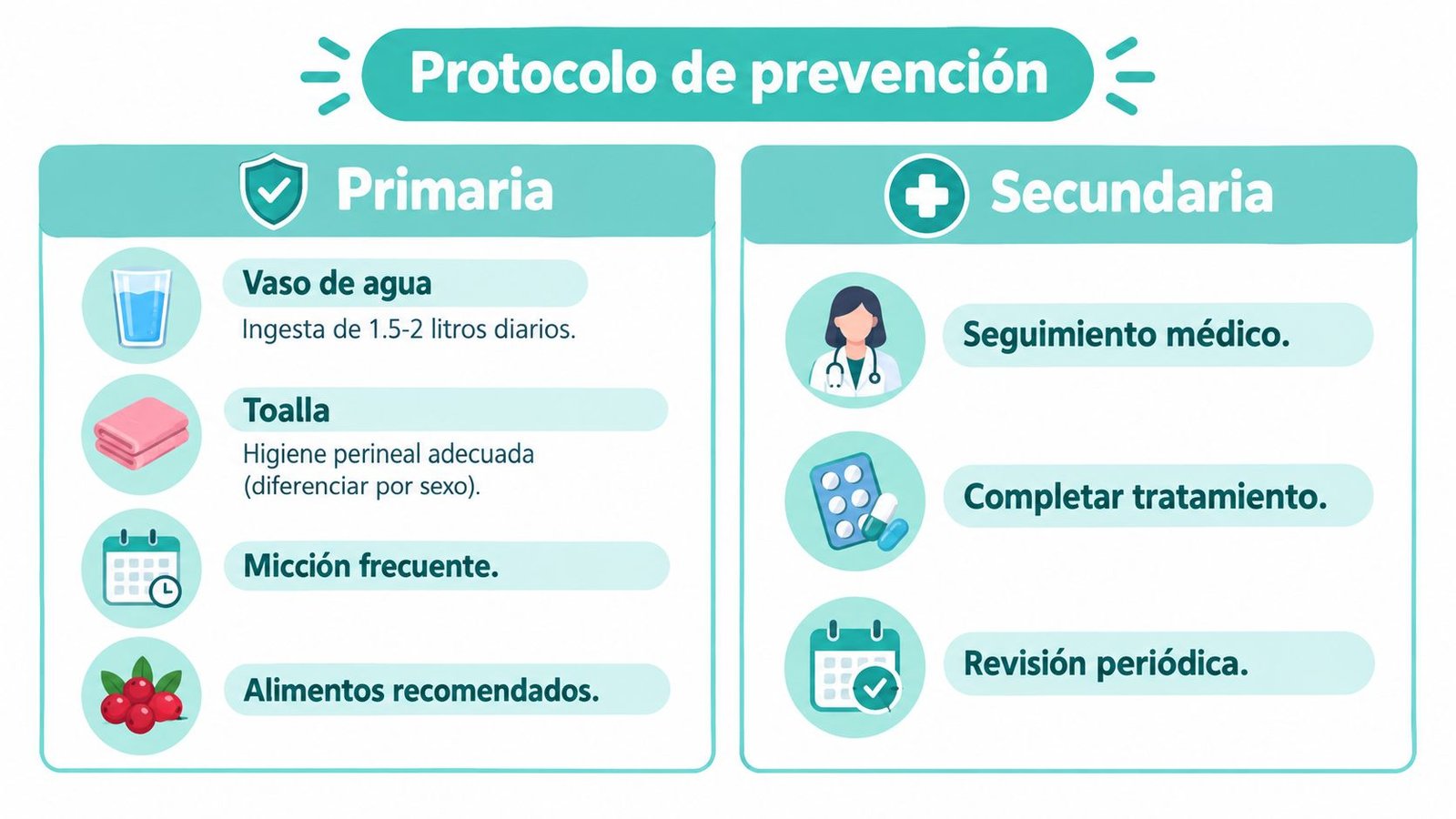 Protocolo de prevención

Primaria

Vaso de agua
Ingesta de 1.5-2 litros diarios.

Toalla
Higiene perineal adecuada (diferenciar por sexo).

Micción frecuente.

Alimentos recomendados.

Secundaria

Seguimiento médico.

Completar tratamiento.

Revisión periódica.